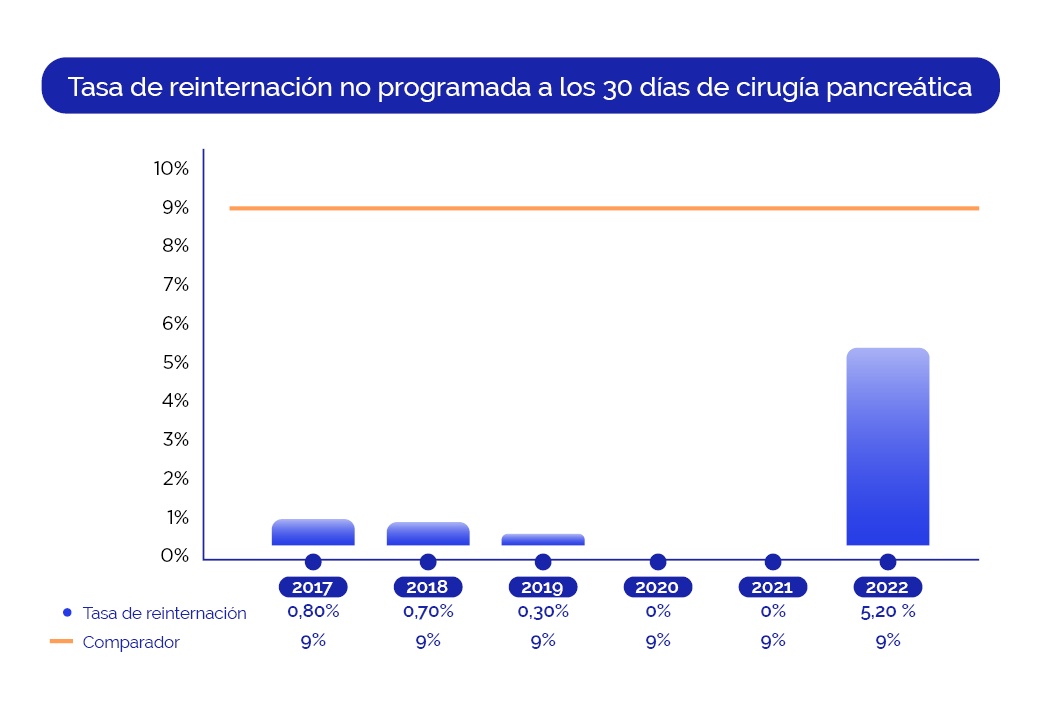 Tasa de reinternación no programada a los 30 días de cirugía pancreática

10%
9%
8%
7%
6%
5%
4%
3%
2%
1%
0%

| | 2017 | 2018 | 2019 | 2020 | 2021 | 2022 |
|---|---|---|---|---|---|---|
| Tasa de reinternación | 0,80% | 0,70% | 0,30% | 0% | 0% | 5,20 % |
| Comparador | 9% | 9% | 9% | 9% | 9% | 9% |